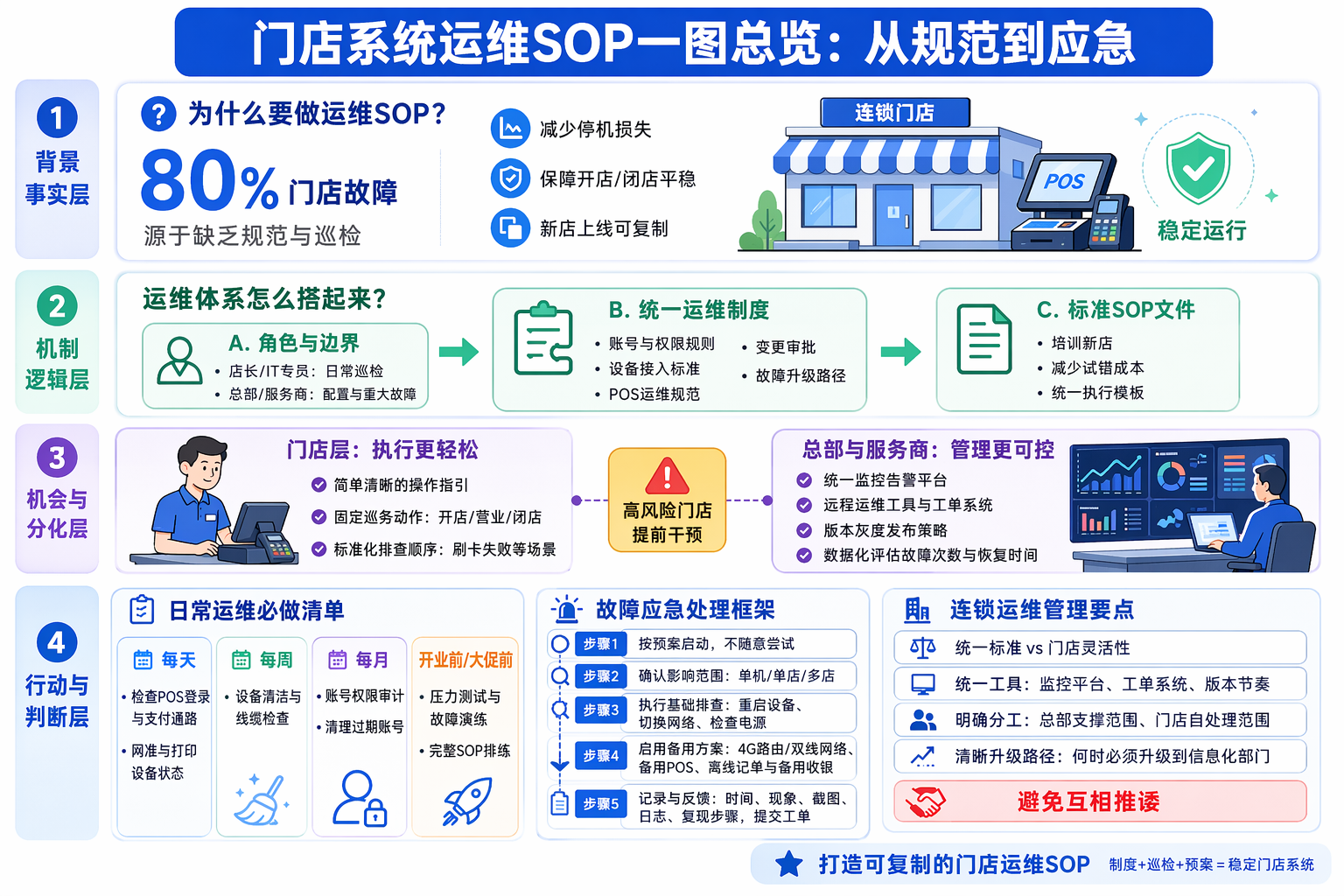 门店系统运维SOP一图总览：从规范到应急

1 背景事实层

为什么要做运维SOP？

80% 门店故障

源于缺乏规范与巡检

减少停机损失

保障开店/闭店平稳

新店上线可复制

连锁门店

POS

稳定运行

2 机制逻辑层

运维体系怎么搭起来？

A. 角色与边界
• 店长/IT专员：日常巡检
• 总部/服务商：配置与重大故障

B. 统一运维制度
• 账号与权限规则
• 设备接入标准
• POS运维规范
• 变更审批
• 故障升级路径

C. 标准SOP文件
• 培训新店
• 减少试错成本
• 统一执行模板

3 机会与分化层

门店层：执行更轻松
简单清晰的操作指引
固定巡务动作：开店/营业/闭店
标准化排查顺序：刷卡失败等场景

高风险门店提前干预

总部与服务商：管理更可控
统一监控告警平台
远程运维工具与工单系统
版本灰度发布策略
数据化评估故障次数与恢复时间

4 行动与判断层

日常运维必做清单

每天
• 检查POS登录与支付通路
• 网准与打印设备状态

每周
• 设备清洁与线缆检查

每月
• 账号权限审计
• 清理过期账号

开业前/大促前
• 压力测试与故障演练
• 完整SOP排练

故障应急处理框架

步骤1 按预案启动，不随意尝试
步骤2 确认影响范围：单机/单店/多店
步骤3 执行基础排查：重启设备、切换网络、检查电源
步骤4 启用备用方案：4G路由/双线网络、备用POS、离线记单与备用收银
步骤5 记录与反馈：时间、现象、截图、日志、复现步骤，提交工单

连锁运维管理要点

统一标准 vs 门店灵活性
统一工具：监控平台、工单系统、版本节奏
明确分工：总部支撑范围、门店自处理范围
清晰升级路径：何时必须升级到信息化部门
避免互相推诿

打造可复制的门店运维SOP 制度+巡检+预案 = 稳定门店系统